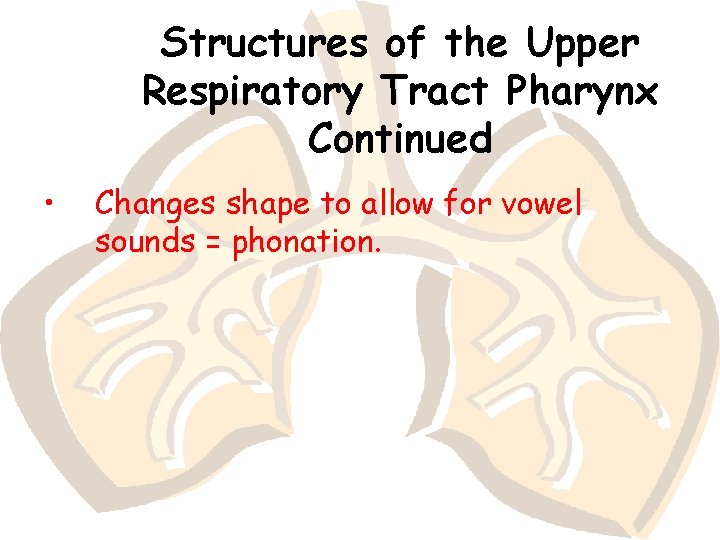 Structures of the Upper Respiratory Tract Pharynx Continued

• Changes shape to allow for vowel sounds = phonation.